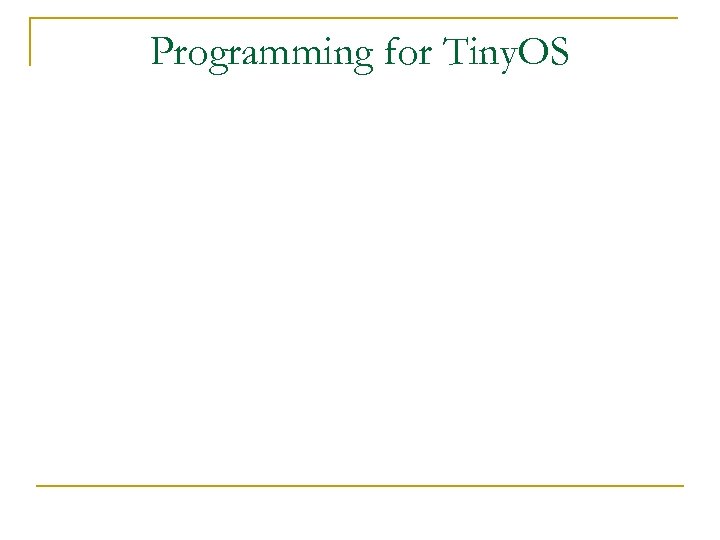 Programming for TinyOS